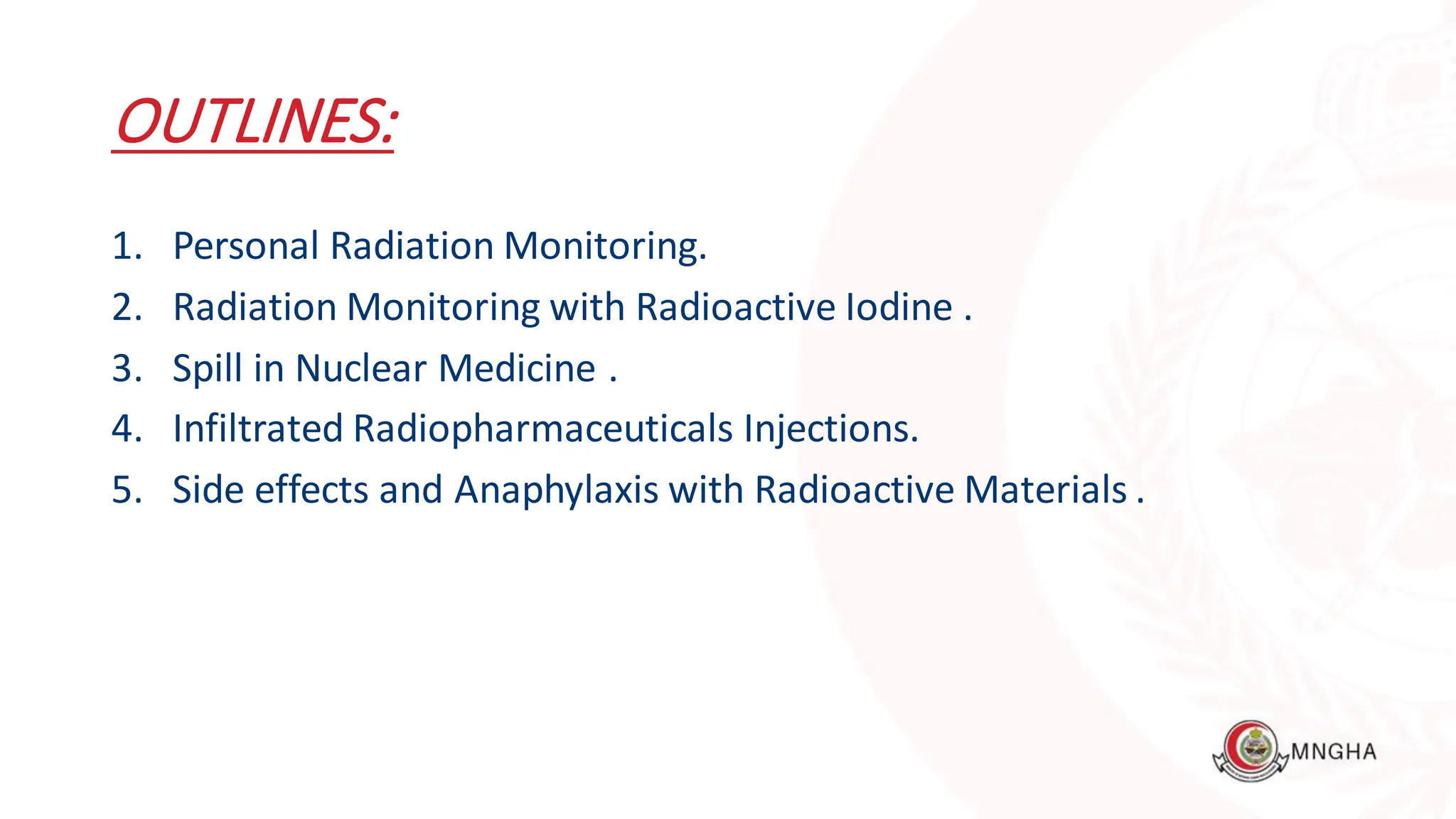 OUTLINES:

1. Personal Radiation Monitoring.
2. Radiation Monitoring with Radioactive Iodine .
3. Spill in Nuclear Medicine .
4. Infiltrated Radiopharmaceuticals Injections.
5. Side effects and Anaphylaxis with Radioactive Materials .

MNGHA